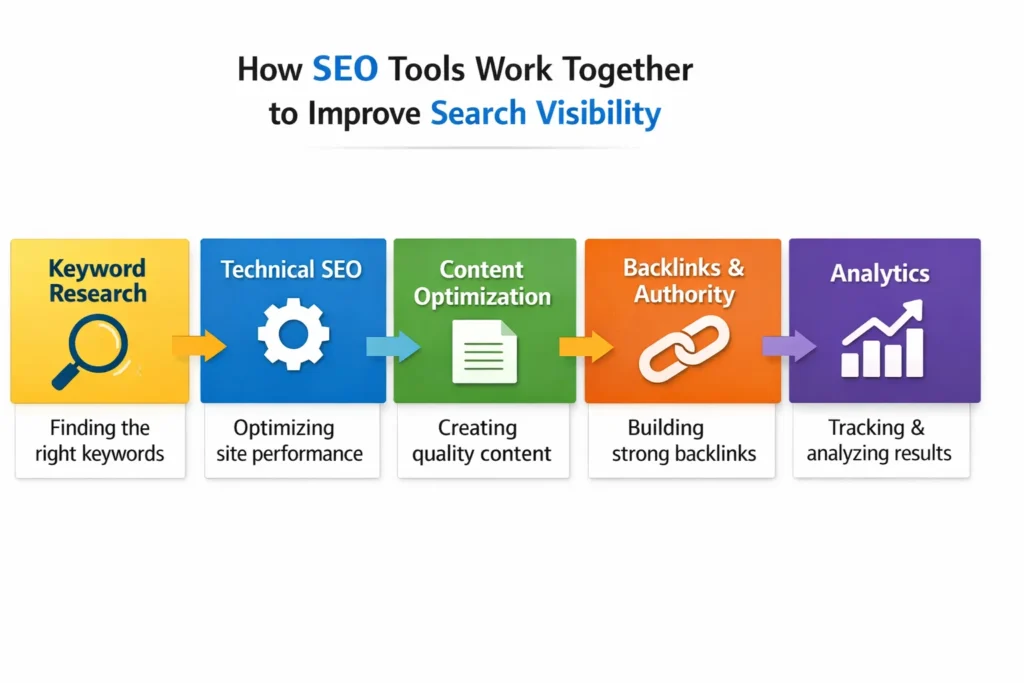 How SEO Tools Work Together to Improve Search Visibility

Keyword Research

Finding the right keywords

Technical SEO

Optimizing site performance

Content Optimization

Creating quality content

Backlinks & Authority

Building strong backlinks

Analytics

Tracking & analyzing results